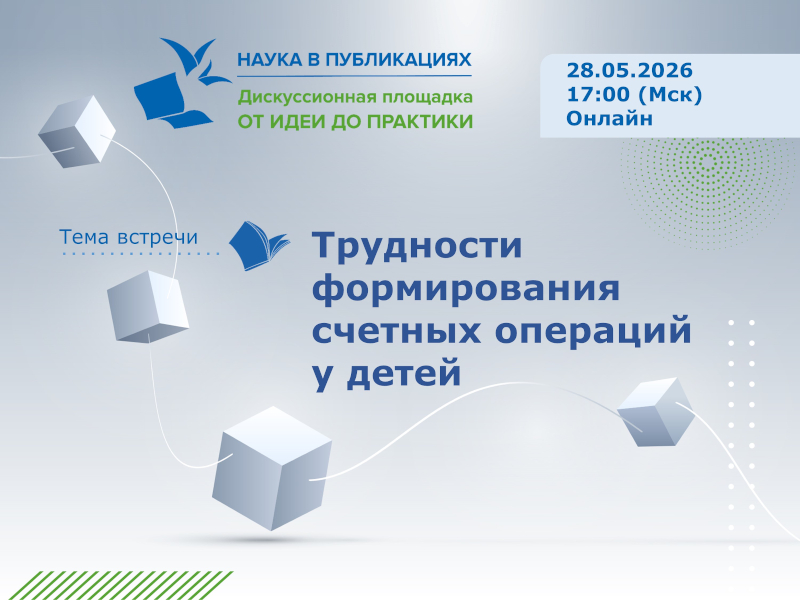 НАУКА В ПУБЛИКАЦИЯХ
Дискуссионная площадка
ОТ ИДЕИ ДО ПРАКТИКИ

28.05.2026
17:00 (Мск)
Онлайн

Тема встречи

Трудности формирования счетных операций у детей